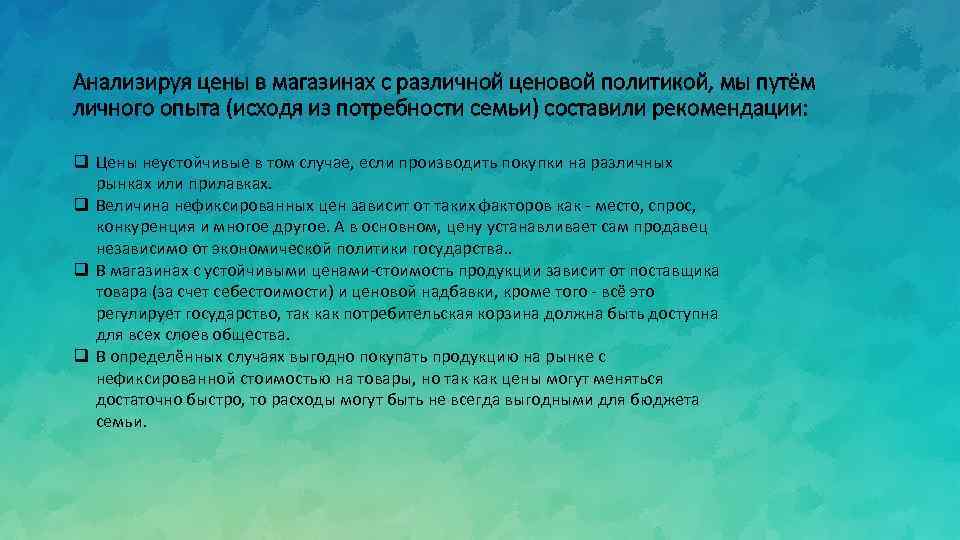 Анализируя цены в магазинах с различной ценовой политикой, мы путём личного опыта (исходя из потребности семьи) составили рекомендации:

❑ Цены неустойчивые в том случае, если производить покупки на различных рынках или прилавках.
❑ Величина нефиксированных цен зависит от таких факторов как - место, спрос, конкуренция и многое другое. А в основном, цену устанавливает сам продавец независимо от экономической политики государства..
❑ В магазинах с устойчивыми ценами-стоимость продукции зависит от поставщика товара (за счет себестоимости) и ценовой надбавки, кроме того - всё это регулирует государство, так как потребительская корзина должна быть доступна для всех слоев общества.
❑ В определённых случаях выгодно покупать продукцию на рынке с нефиксированной стоимостью на товары, но так как цены могут меняться достаточно быстро, то расходы могут быть не всегда выгодными для бюджета семьи.